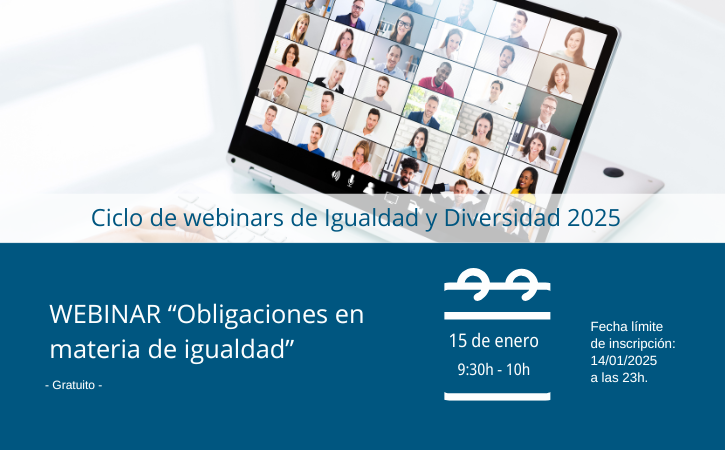 Ciclo de webinars de Igualdad y Diversidad 2025

WEBINAR “Obligaciones en materia de igualdad”

- Gratuito -

15 de enero
9:30h - 10h

Fecha límite de inscripción: 14/01/2025 a las 23h.